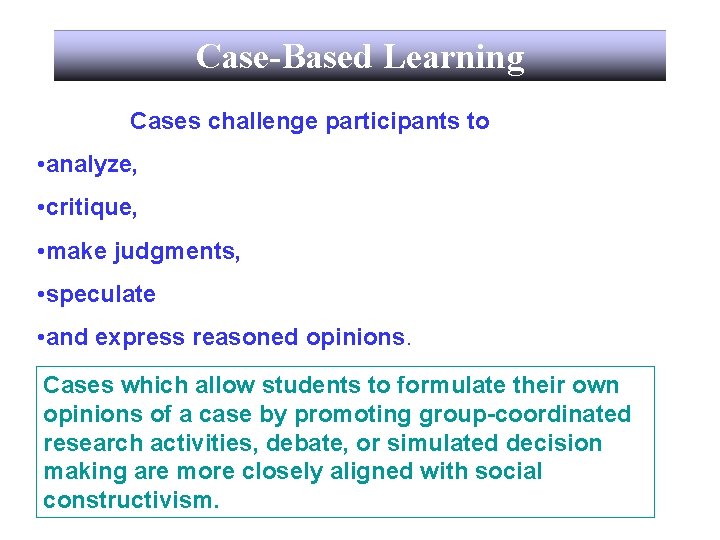 Case-Based Learning

Cases challenge participants to

•analyze,

•critique,

•make judgments,

•speculate

•and express reasoned opinions.

Cases which allow students to formulate their own opinions of a case by promoting group-coordinated research activities, debate, or simulated decision making are more closely aligned with social constructivism.